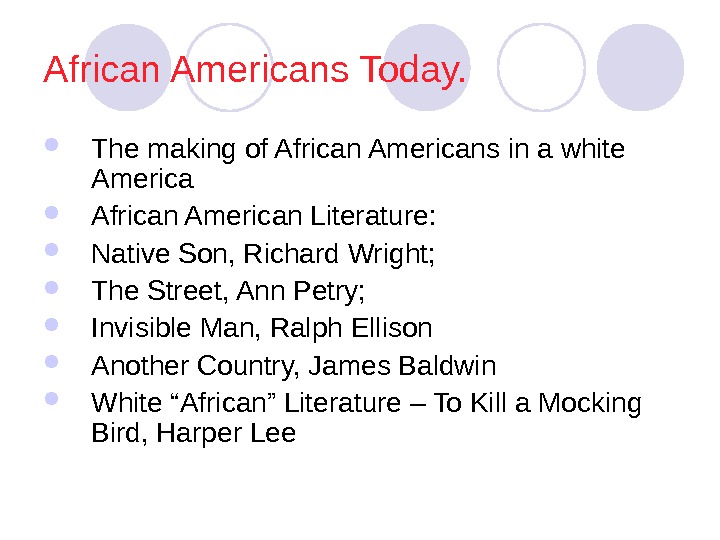 African Americans Today.

- The making of African Americans in a white America
- African American Literature:
- Native Son, Richard Wright;
- The Street, Ann Petry;
- Invisible Man, Ralph Ellison
- Another Country, James Baldwin
- White “African” Literature – To Kill a Mocking Bird, Harper Lee